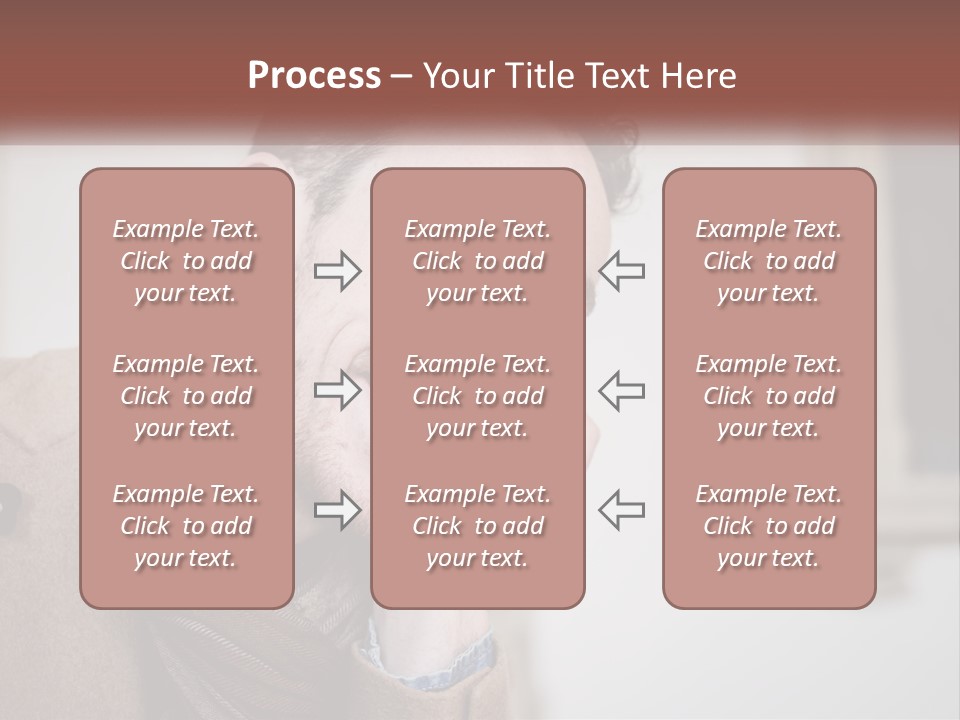 Process – Your Title Text Here

Example Text. Click to add your text.

Example Text. Click to add your text.

Example Text. Click to add your text.

Example Text. Click to add your text.

Example Text. Click to add your text.

Example Text. Click to add your text.

Example Text. Click to add your text.

Example Text. Click to add your text.

Example Text. Click to add your text.